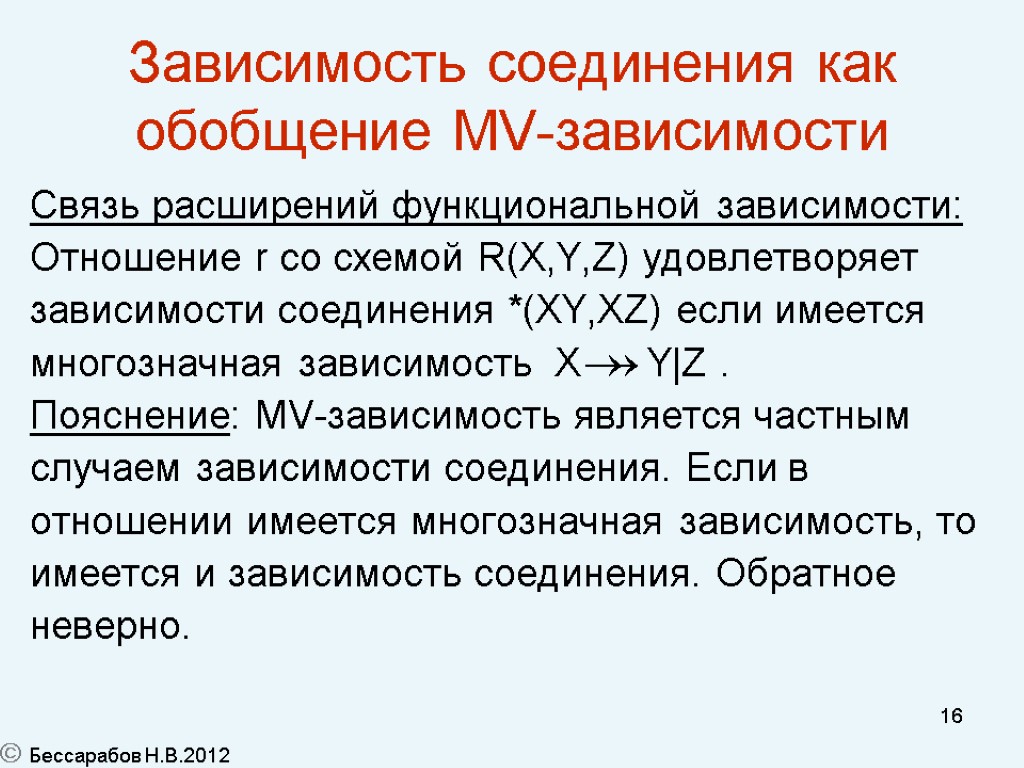 Зависимость соединения как обобщение MV-зависимости

Связь расширений функциональной зависимости:
Отношение r со схемой R(X,Y,Z) удовлетворяет зависимости соединения *(XY,XZ) если имеется многозначная зависимость $X \twoheadrightarrow Y|Z$ .
Пояснение: MV-зависимость является частным случаем зависимости соединения. Если в отношении имеется многозначная зависимость, то имеется и зависимость соединения. Обратное неверно.

16

© Бессарабов Н.В.2012